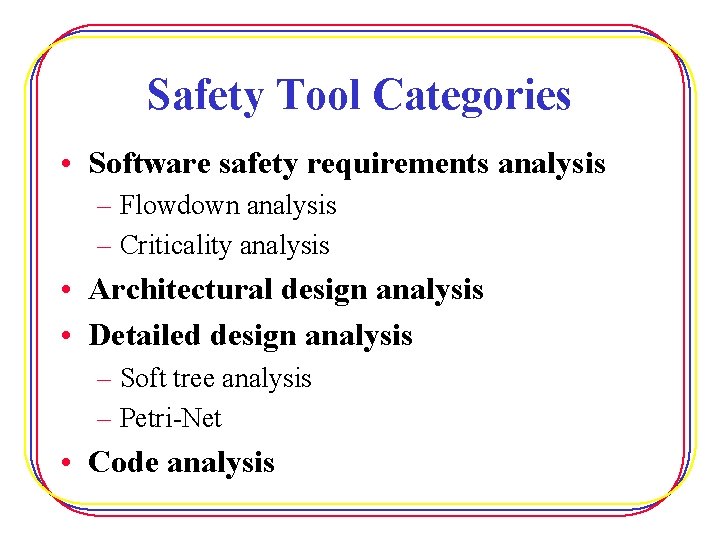 Safety Tool Categories

• Software safety requirements analysis
  – Flowdown analysis
  – Criticality analysis
• Architectural design analysis
• Detailed design analysis
  – Soft tree analysis
  – Petri-Net
• Code analysis